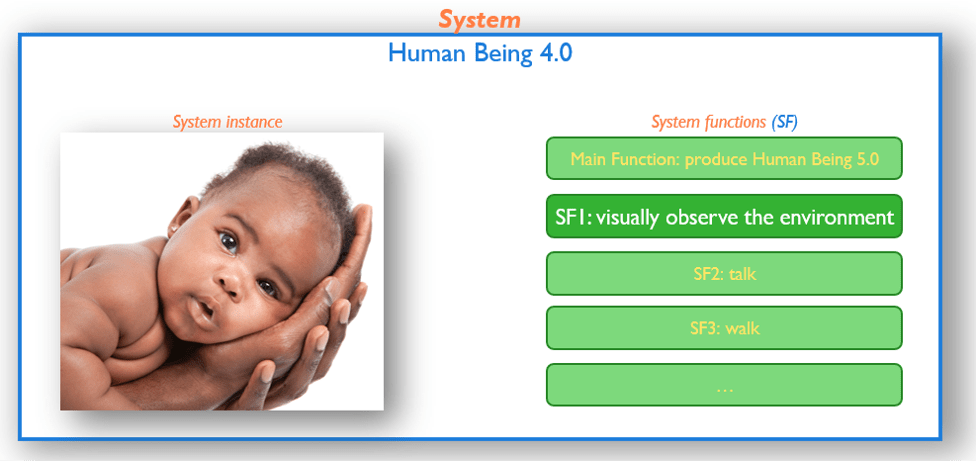 System

Human Being 4.0

System instance

System functions (SF)

Main Function: produce Human Being 5.0

SF1: visually observe the environment

SF2: talk

SF3: walk

…